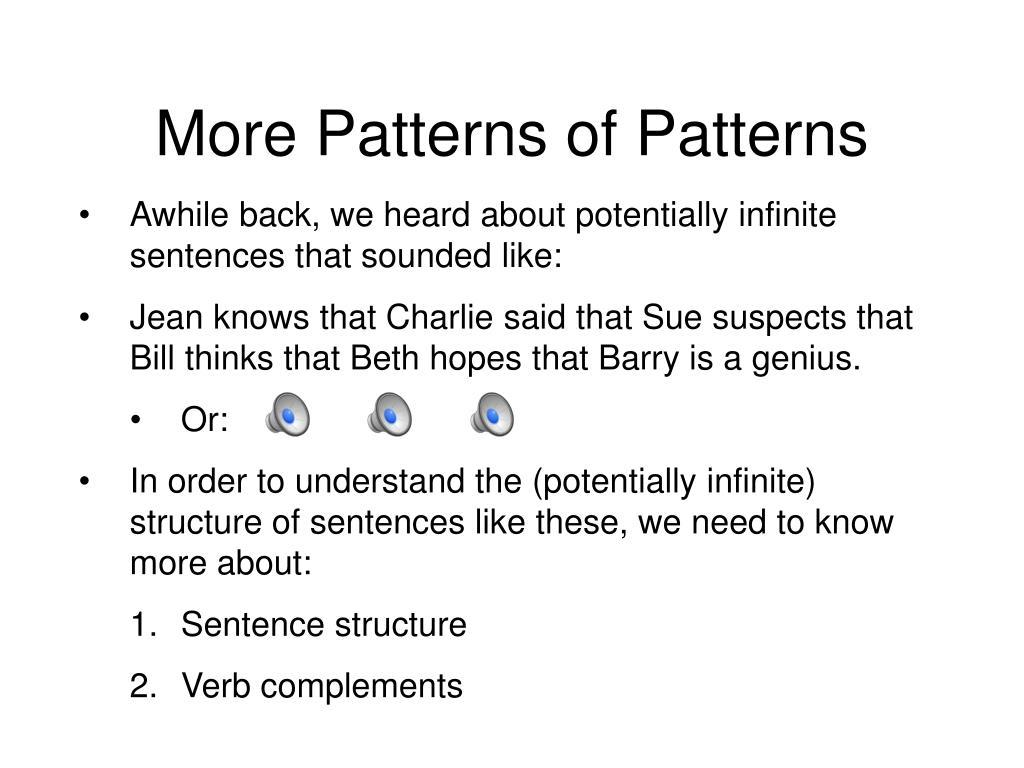 More Patterns of Patterns

• Awhile back, we heard about potentially infinite sentences that sounded like:

• Jean knows that Charlie said that Sue suspects that Bill thinks that Beth hopes that Barry is a genius.

• Or:

• In order to understand the (potentially infinite) structure of sentences like these, we need to know more about:

1. Sentence structure

2. Verb complements